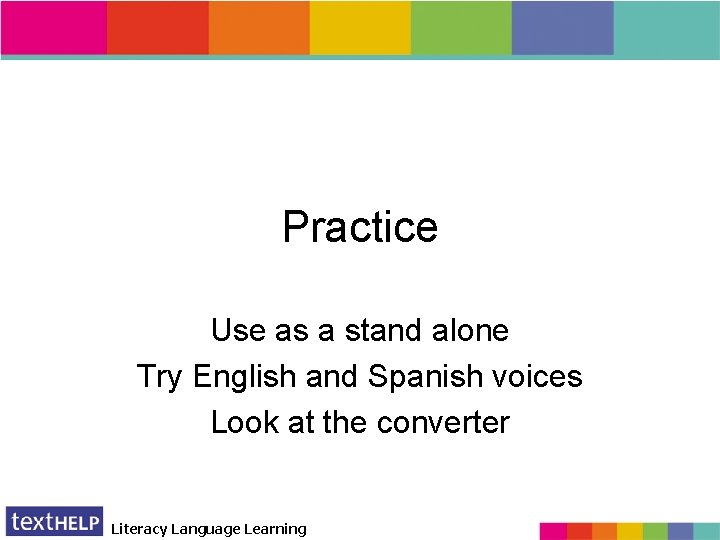 Practice

Use as a stand alone
Try English and Spanish voices
Look at the converter

textHELP Literacy Language Learning